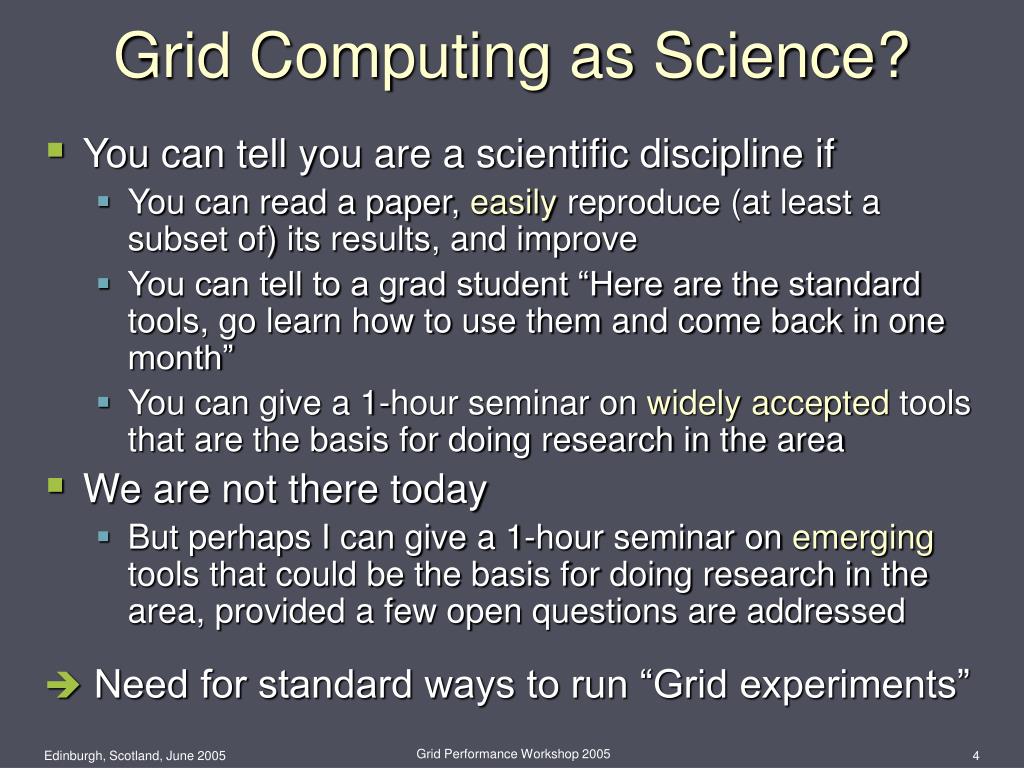 Grid Computing as Science?

You can tell you are a scientific discipline if

You can read a paper, easily reproduce (at least a subset of) its results, and improve

You can tell to a grad student “Here are the standard tools, go learn how to use them and come back in one month”

You can give a 1-hour seminar on widely accepted tools that are the basis for doing research in the area

We are not there today

But perhaps I can give a 1-hour seminar on emerging tools that could be the basis for doing research in the area, provided a few open questions are addressed

➔ Need for standard ways to run “Grid experiments”

Edinburgh, Scotland, June 2005

Grid Performance Workshop 2005

4